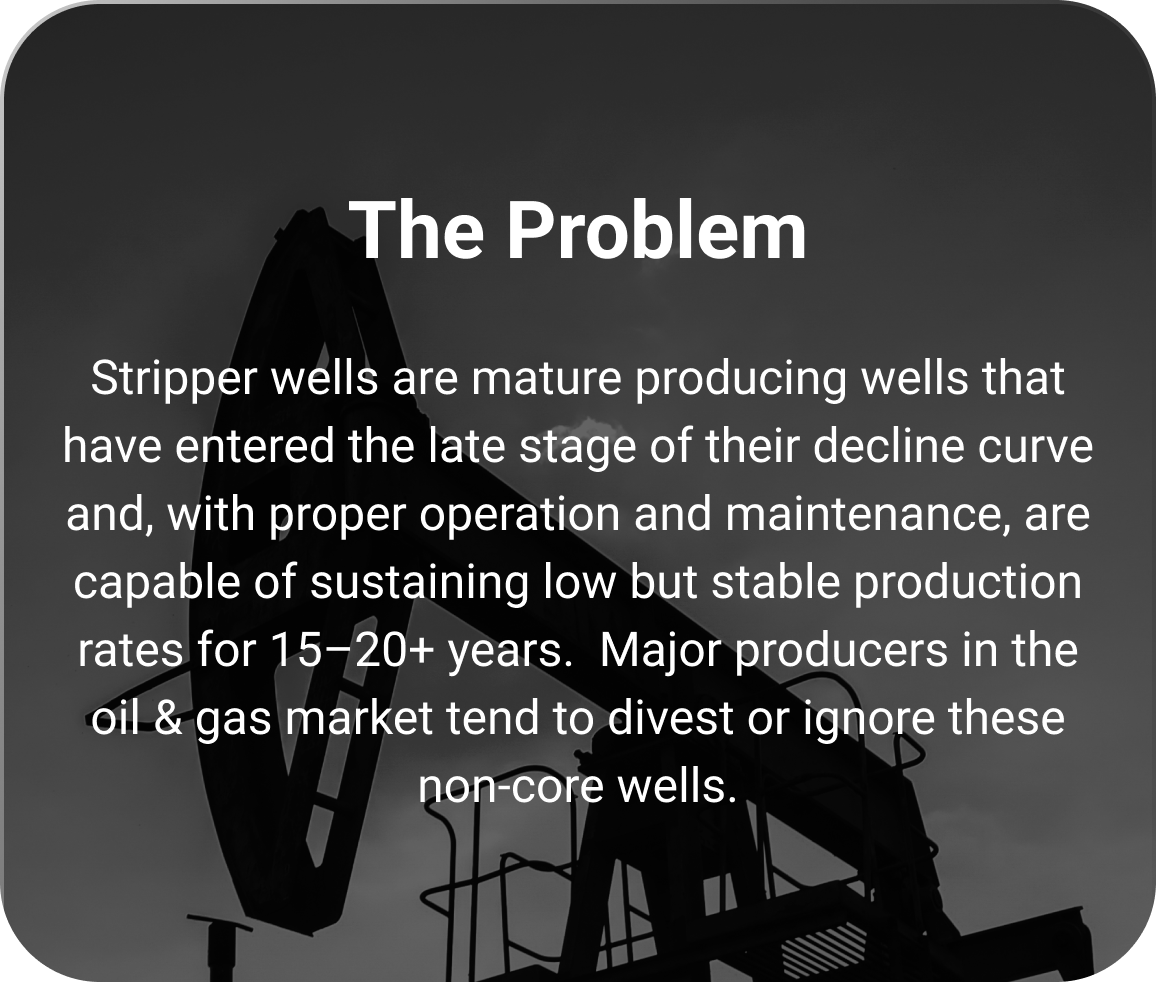 The Problem

Stripper wells are mature producing wells that have entered the late stage of their decline curve and, with proper operation and maintenance, are capable of sustaining low but stable production rates for 15–20+ years.  Major producers in the oil & gas market tend to divest or ignore these non-core wells.